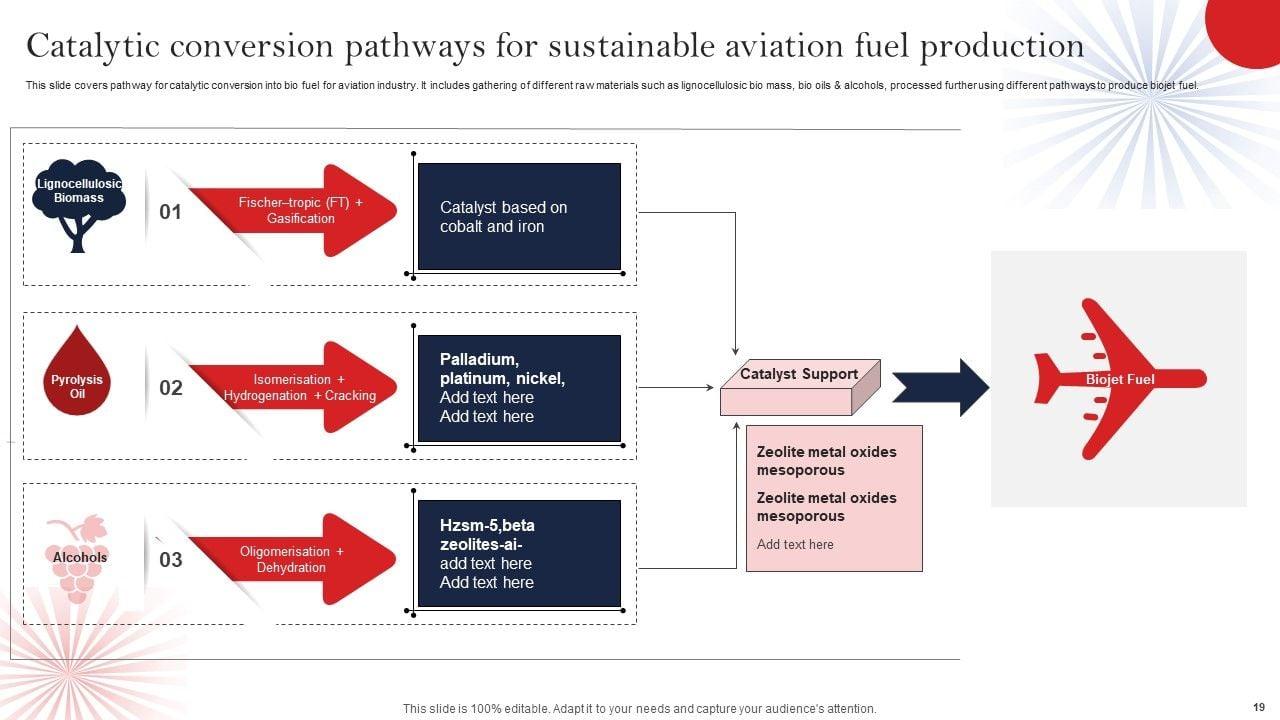 Catalytic conversion pathways for sustainable aviation fuel production

This slide covers pathway for catalytic conversion into bio fuel for aviation industry. It includes gathering of different raw materials such as lignocellulosic bio mass, bio oils & alcohols, processed further using different pathways to produce biojet fuel.

Lignocellulosic Biomass

01

Fischer–tropic (FT) + Gasification

Catalyst based on cobalt and iron

Pyrolysis Oil

02

Isomerisation + Hydrogenation + Cracking

Palladium, platinum, nickel, Add text here Add text here

Alcohols

03

Oligomerisation + Dehydration

Hzsm-5,beta zeolites-ai- add text here Add text here

Catalyst Support

Zeolite metal oxides mesoporous

Zeolite metal oxides mesoporous

Add text here

Biojet Fuel

This slide is 100% editable. Adapt it to your needs and capture your audience's attention.

19